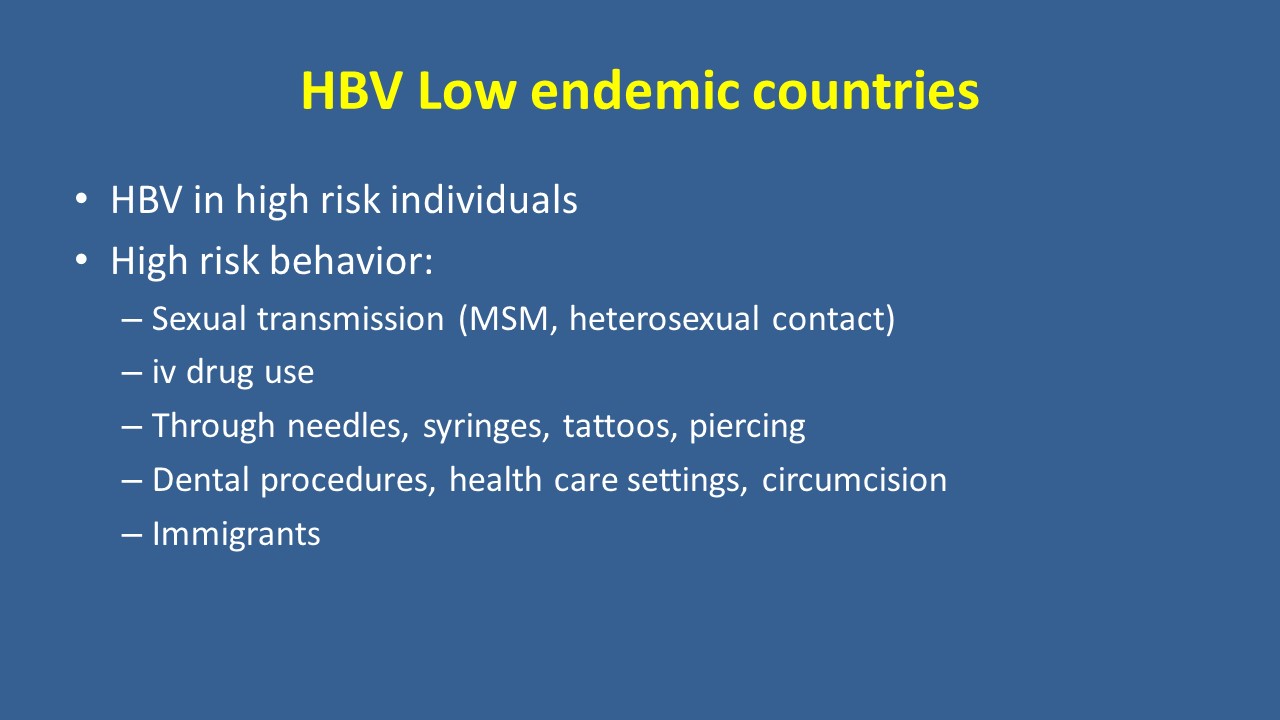 HBV Low endemic countries

• HBV in high risk individuals
• High risk behavior:
– Sexual transmission (MSM, heterosexual contact)
– iv drug use
– Through needles, syringes, tattoos, piercing
– Dental procedures, health care settings, circumcision
– Immigrants